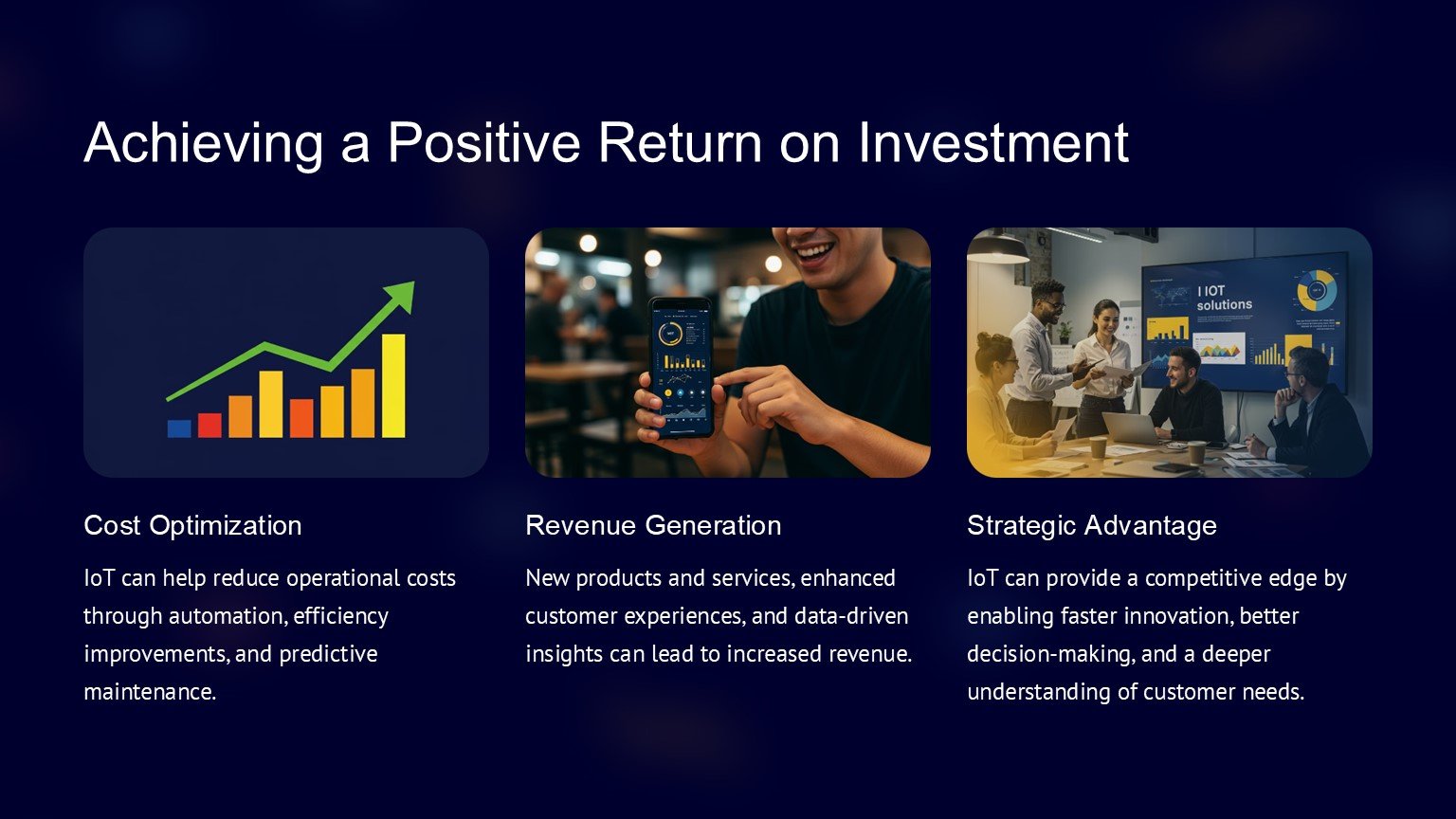 Achieving a Positive Return on Investment

I IOT solutions

Cost Optimization

IoT can help reduce operational costs through automation, efficiency improvements, and predictive maintenance.

Revenue Generation

New products and services, enhanced customer experiences, and data-driven insights can lead to increased revenue.

Strategic Advantage

IoT can provide a competitive edge by enabling faster innovation, better decision-making, and a deeper understanding of customer needs.